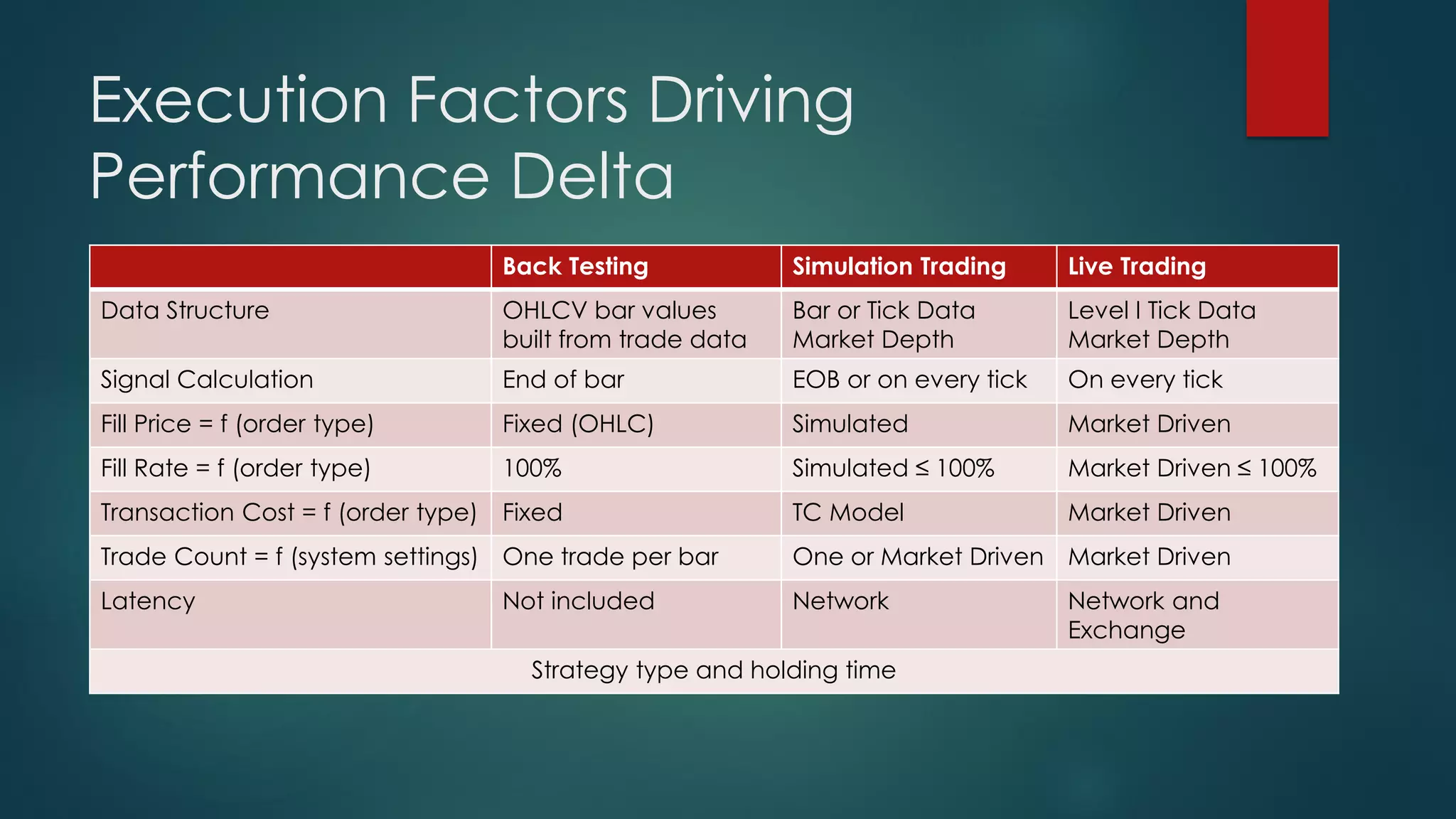 Execution Factors Driving Performance Delta

| | Back Testing | Simulation Trading | Live Trading |
|---|---|---|---|
| Data Structure | OHLCV bar values built from trade data | Bar or Tick Data Market Depth | Level I Tick Data Market Depth |
| Signal Calculation | End of bar | EOB or on every tick | On every tick |
| Fill Price = f (order type) | Fixed (OHLC) | Simulated | Market Driven |
| Fill Rate = f (order type) | 100% | Simulated ≤ 100% | Market Driven ≤ 100% |
| Transaction Cost = f (order type) | Fixed | TC Model | Market Driven |
| Trade Count = f (system settings) | One trade per bar | One or Market Driven | Market Driven |
| Latency | Not included | Network | Network and Exchange |
| Strategy type and holding time | | | |